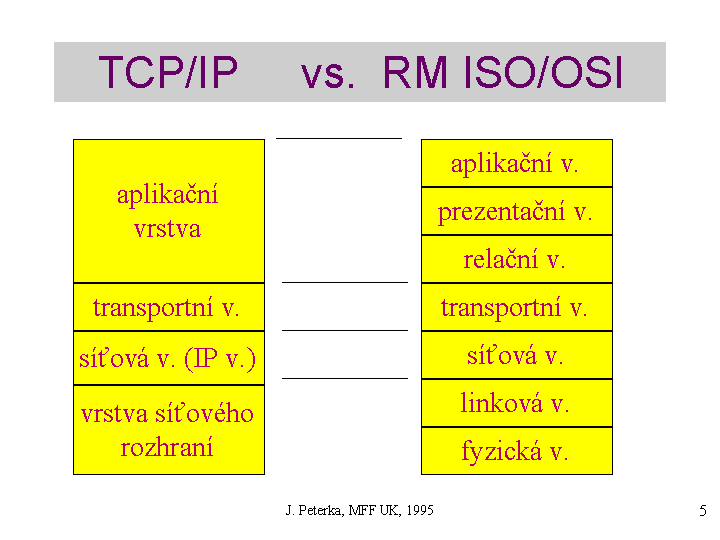 TCP/IP vs. RM ISO/OSI

aplikační vrstva

transportní v.

síťová v. (IP v.)

vrstva síťového rozhraní

aplikační v.

prezentační v.

relační v.

transportní v.

síťová v.

linková v.

fyzická v.

J. Peterka, MFF UK, 1995

5